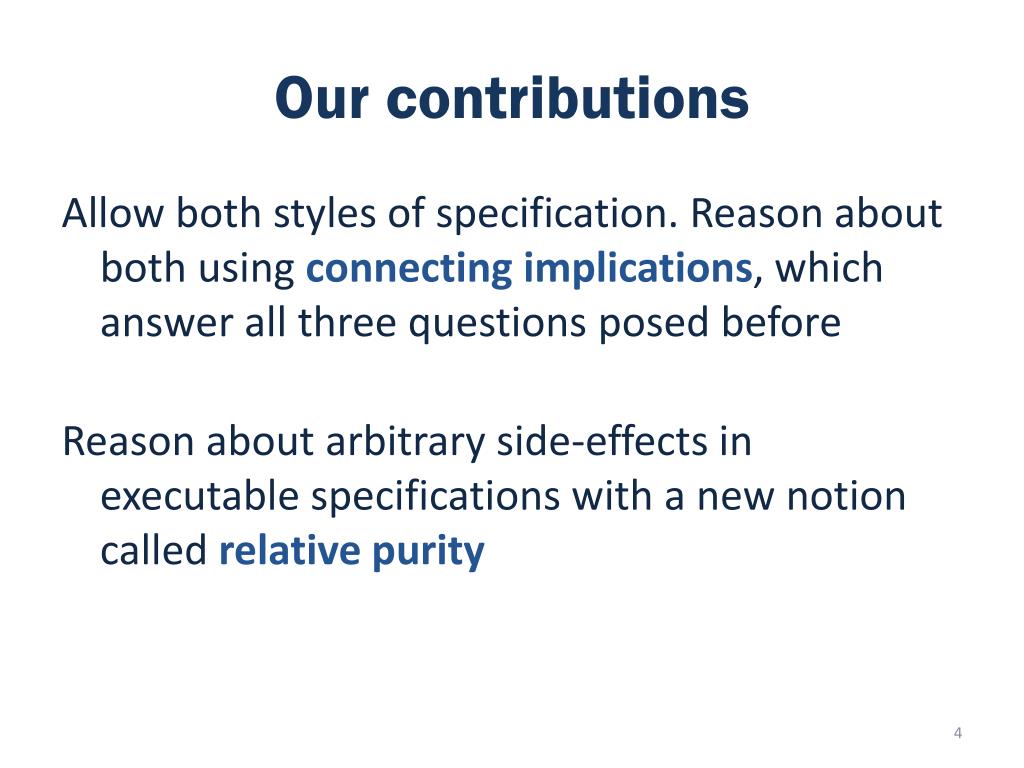 Our contributions

Allow both styles of specification. Reason about both using connecting implications, which answer all three questions posed before

Reason about arbitrary side-effects in executable specifications with a new notion called relative purity

4